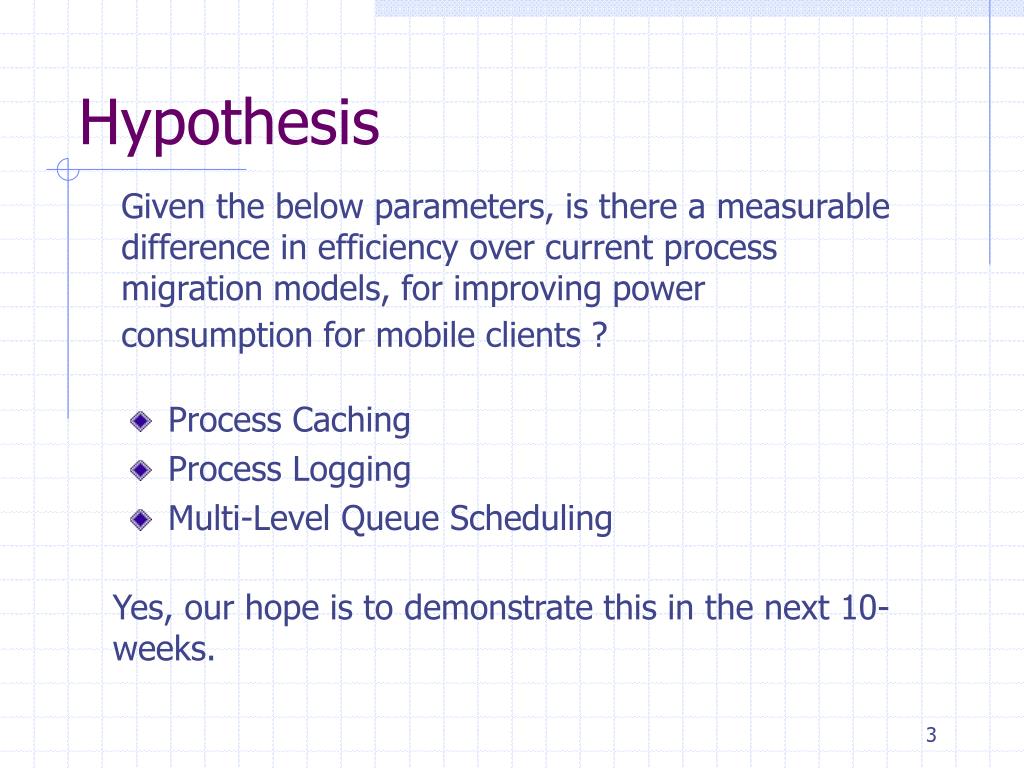 Hypothesis

Given the below parameters, is there a measurable difference in efficiency over current process migration models, for improving power consumption for mobile clients ?

Process Caching
Process Logging
Multi-Level Queue Scheduling

Yes, our hope is to demonstrate this in the next 10-weeks.

3